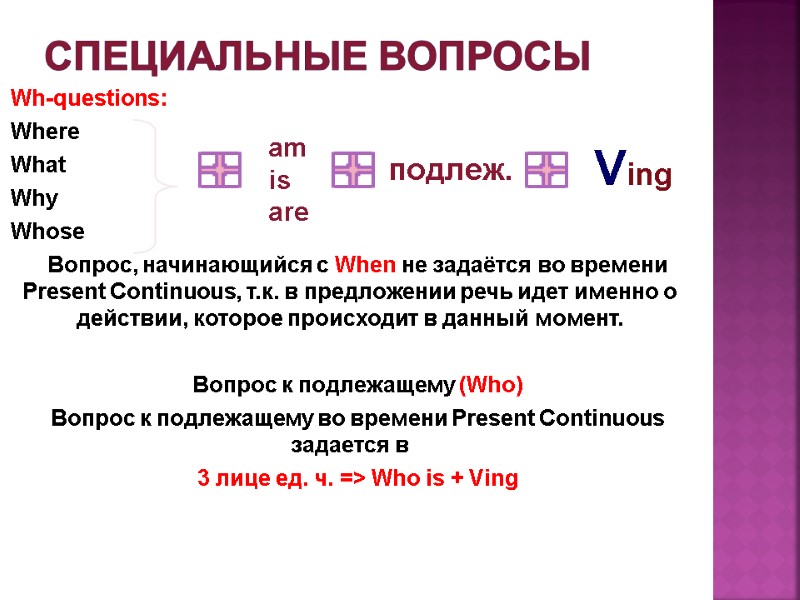 СПЕЦИАЛЬНЫЕ ВОПРОСЫ

Wh-questions:
Where
What
Why
Whose

am
is
are

подлеж.

Ving

Вопрос, начинающийся с When не задаётся во времени Present Continuous, т.к. в предложении речь идет именно о действии, которое происходит в данный момент.

Вопрос к подлежащему (Who)

Вопрос к подлежащему во времени Present Continuous задается в

3 лице ед. ч. => Who is + Ving